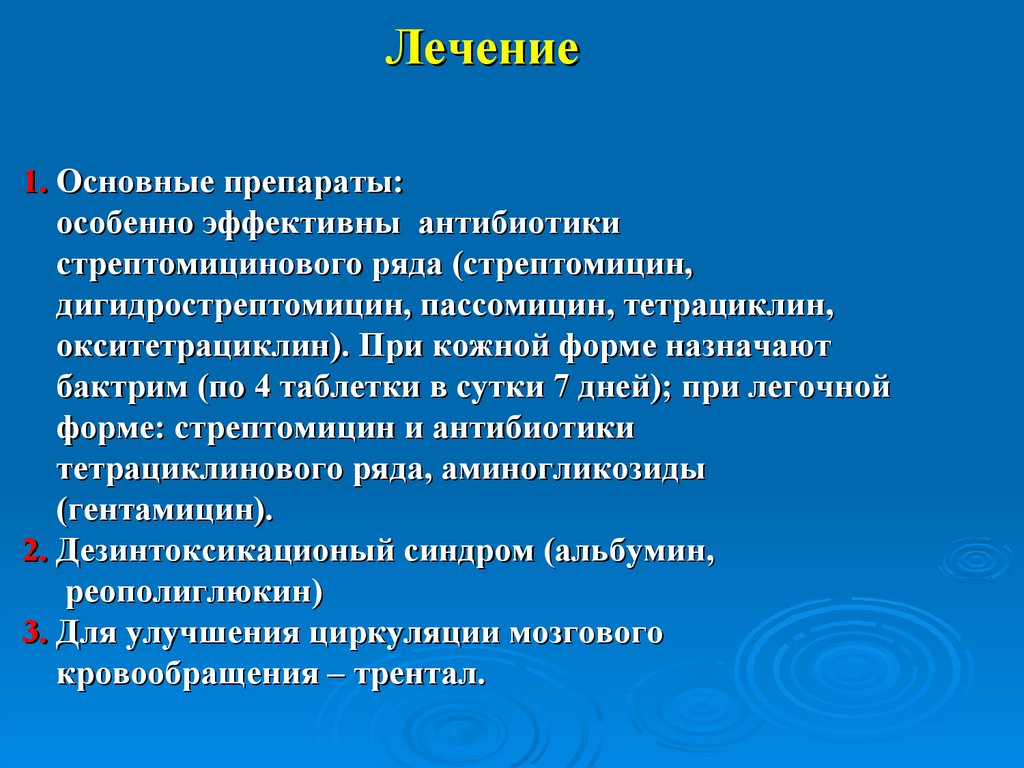 Лечение

1. Основные препараты: особенно эффективны антибиотики стрептомицинового ряда (стрептомицин, дигидрострептомицин, пассомицин, тетрациклин, окситетрациклин). При кожной форме назначают бактрим (по 4 таблетки в сутки 7 дней); при легочной форме: стрептомицин и антибиотики тетрациклинового ряда, аминогликозиды (гентамицин).
2. Дезинтоксикационый синдром (альбумин, реополиглюкин)
3. Для улучшения циркуляции мозгового кровообращения – трентал.